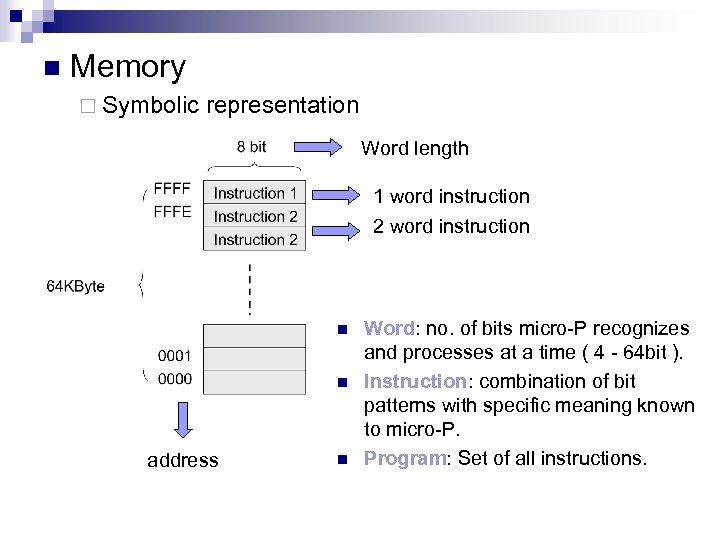 Memory

Symbolic representation

8 bit

Word length

FFFF

FFFE

Instruction 1

Instruction 2

Instruction 2

1 word instruction

2 word instruction

64KByte

0001

0000

address

Word: no. of bits micro-P recognizes and processes at a time ( 4 - 64bit ).

Instruction: combination of bit patterns with specific meaning known to micro-P.

Program: Set of all instructions.